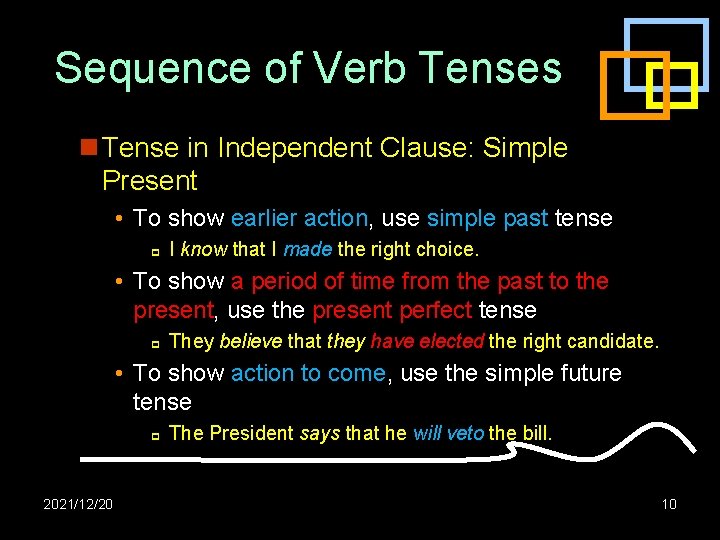 Sequence of Verb Tenses

Tense in Independent Clause: Simple Present

• To show earlier action, use simple past tense

I know that I made the right choice.

• To show a period of time from the past to the present, use the present perfect tense

They believe that they have elected the right candidate.

• To show action to come, use the simple future tense

The President says that he will veto the bill.

2021/12/20

10